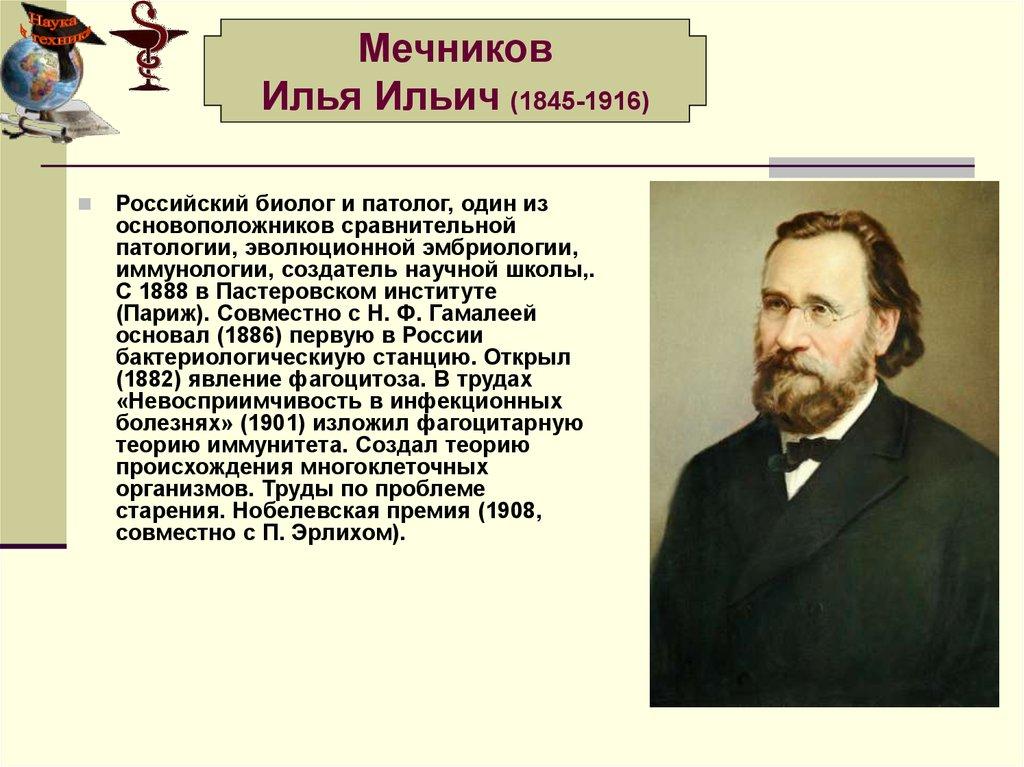 Наука техника

Мечников
Илья Ильич (1845-1916)

Российский биолог и патолог, один из основоположников сравнительной патологии, эволюционной эмбриологии, иммунологии, создатель научной школы,. С 1888 в Пастеровском институте (Париж). Совместно с Н. Ф. Гамалеей основал (1886) первую в России бактериологическиую станцию. Открыл (1882) явление фагоцитоза. В трудах «Невосприимчивость в инфекционных болезнях» (1901) изложил фагоцитарную теорию иммунитета. Создал теорию происхождения многоклеточных организмов. Труды по проблеме старения. Нобелевская премия (1908, совместно с П. Эрлихом).